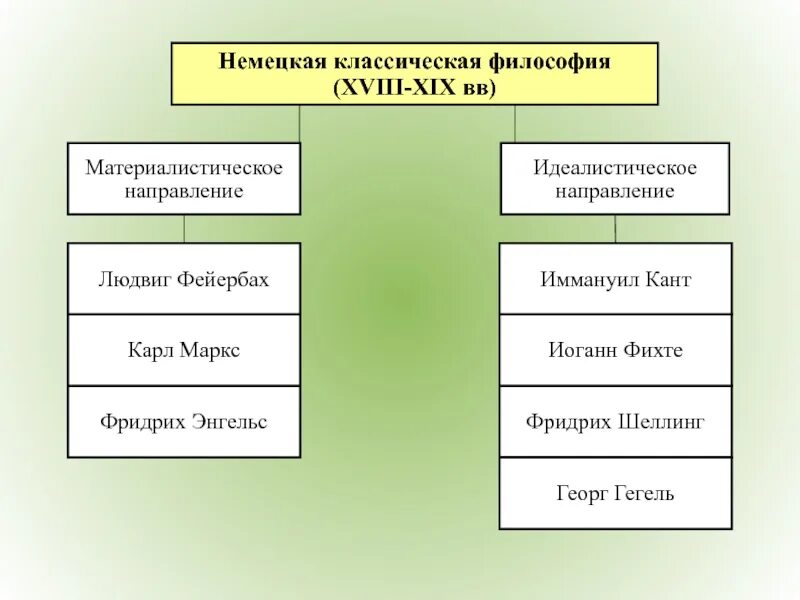 Немецкая классическая философия (XVIII-XIX вв)

Материалистическое направление

Людвиг Фейербах

Карл Маркс

Фридрих Энгельс

Идеалистическое направление

Иммануил Кант

Иоганн Фихте

Фридрих Шеллинг

Георг Гегель